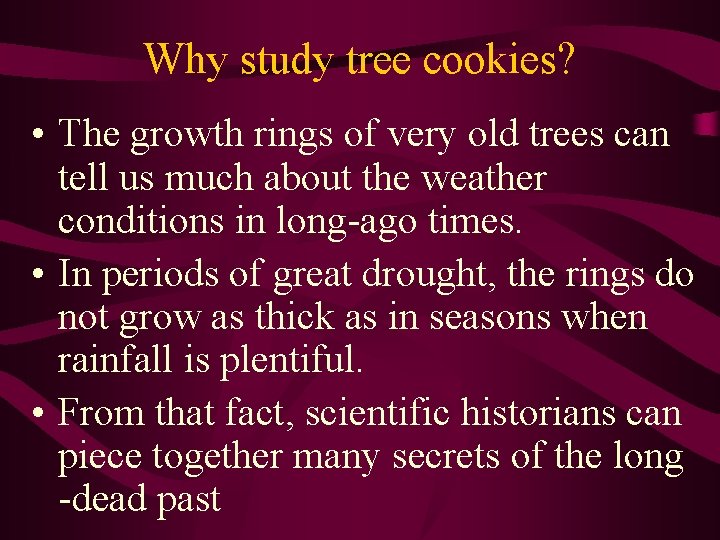 Why study tree cookies?

• The growth rings of very old trees can tell us much about the weather conditions in long-ago times.

• In periods of great drought, the rings do not grow as thick as in seasons when rainfall is plentiful.

• From that fact, scientific historians can piece together many secrets of the long -dead past